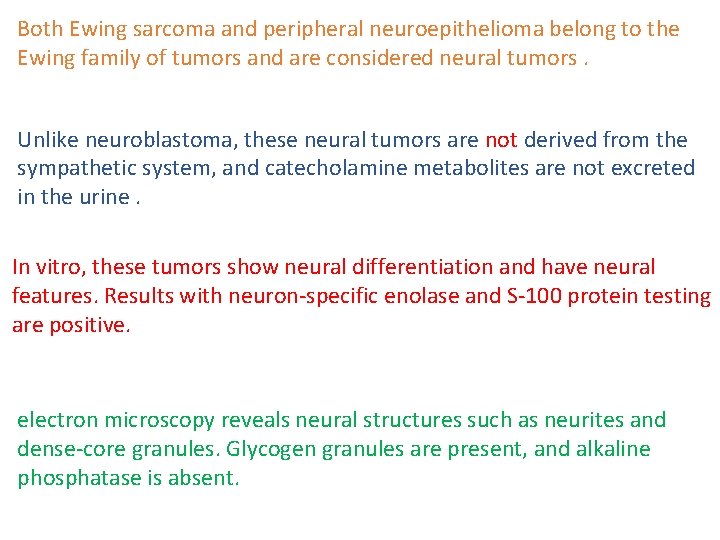 Both Ewing sarcoma and peripheral neuroepithelioma belong to the Ewing family of tumors and are considered neural tumors .

Unlike neuroblastoma, these neural tumors are not derived from the sympathetic system, and catecholamine metabolites are not excreted in the urine .

In vitro, these tumors show neural differentiation and have neural features. Results with neuron-specific enolase and S-100 protein testing are positive.

electron microscopy reveals neural structures such as neurites and dense-core granules. Glycogen granules are present, and alkaline phosphatase is absent.